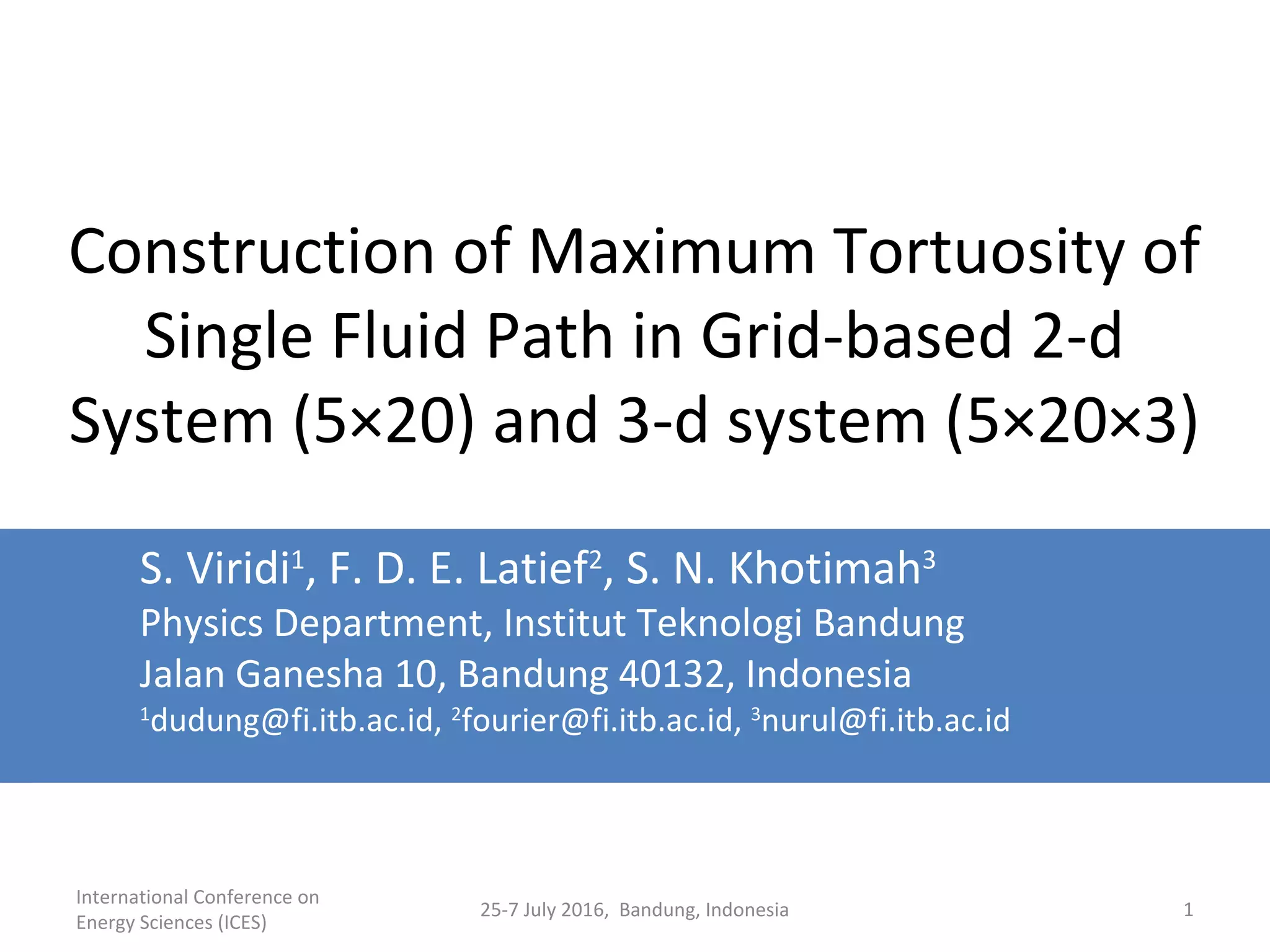 Construction of Maximum Tortuosity of Single Fluid Path in Grid-based 2-d System (5×20) and 3-d system (5×20×3)

S. Viridi$^1$, F. D. E. Latief$^2$, S. N. Khotimah$^3$

Physics Department, Institut Teknologi Bandung

Jalan Ganesha 10, Bandung 40132, Indonesia

$^1$dudung@fi.itb.ac.id, $^2$fourier@fi.itb.ac.id, $^3$nurul@fi.itb.ac.id

International Conference on Energy Sciences (ICES)

25-7 July 2016, Bandung, Indonesia

1